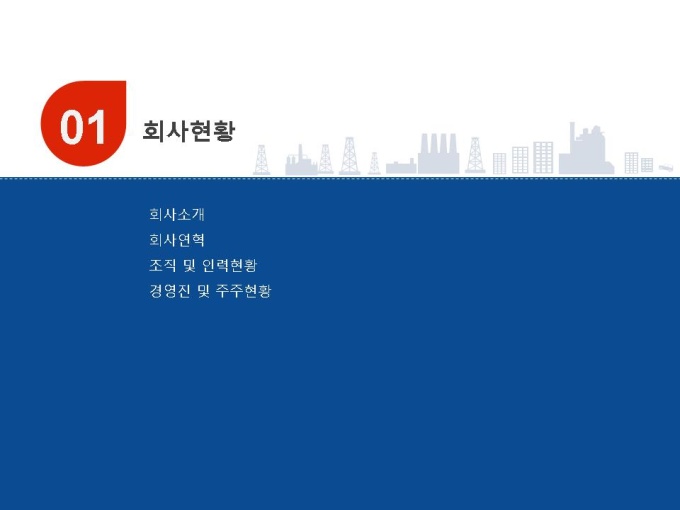 01 회사현황

회사소개
회사연혁
조직 및 인력현황
경영진 및 주주현황